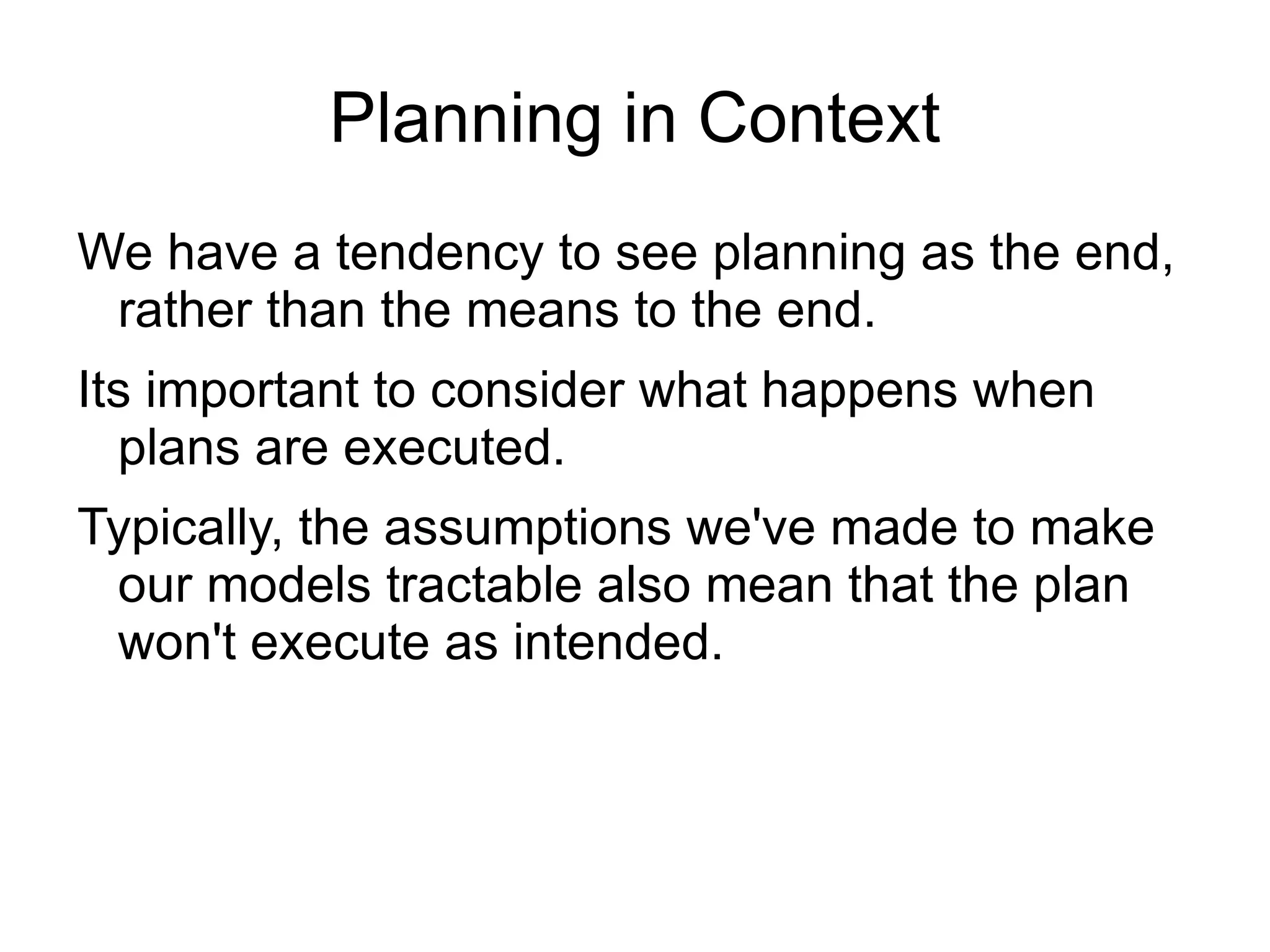 Planning in Context

We have a tendency to see planning as the end, rather than the means to the end.

Its important to consider what happens when plans are executed.

Typically, the assumptions we've made to make our models tractable also mean that the plan won't execute as intended.